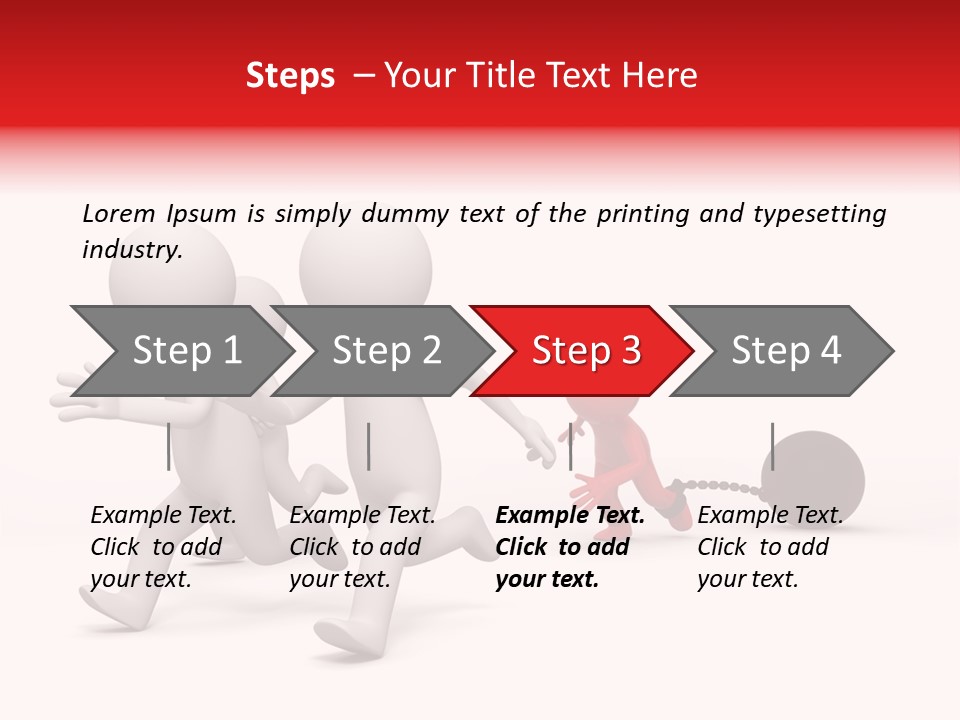 Steps – Your Title Text Here

Lorem Ipsum is simply dummy text of the printing and typesetting industry.

Step 1

Step 2

Step 3

Step 4

Example Text. Click to add your text.

Example Text. Click to add your text.

Example Text. Click to add your text.

Example Text. Click to add your text.